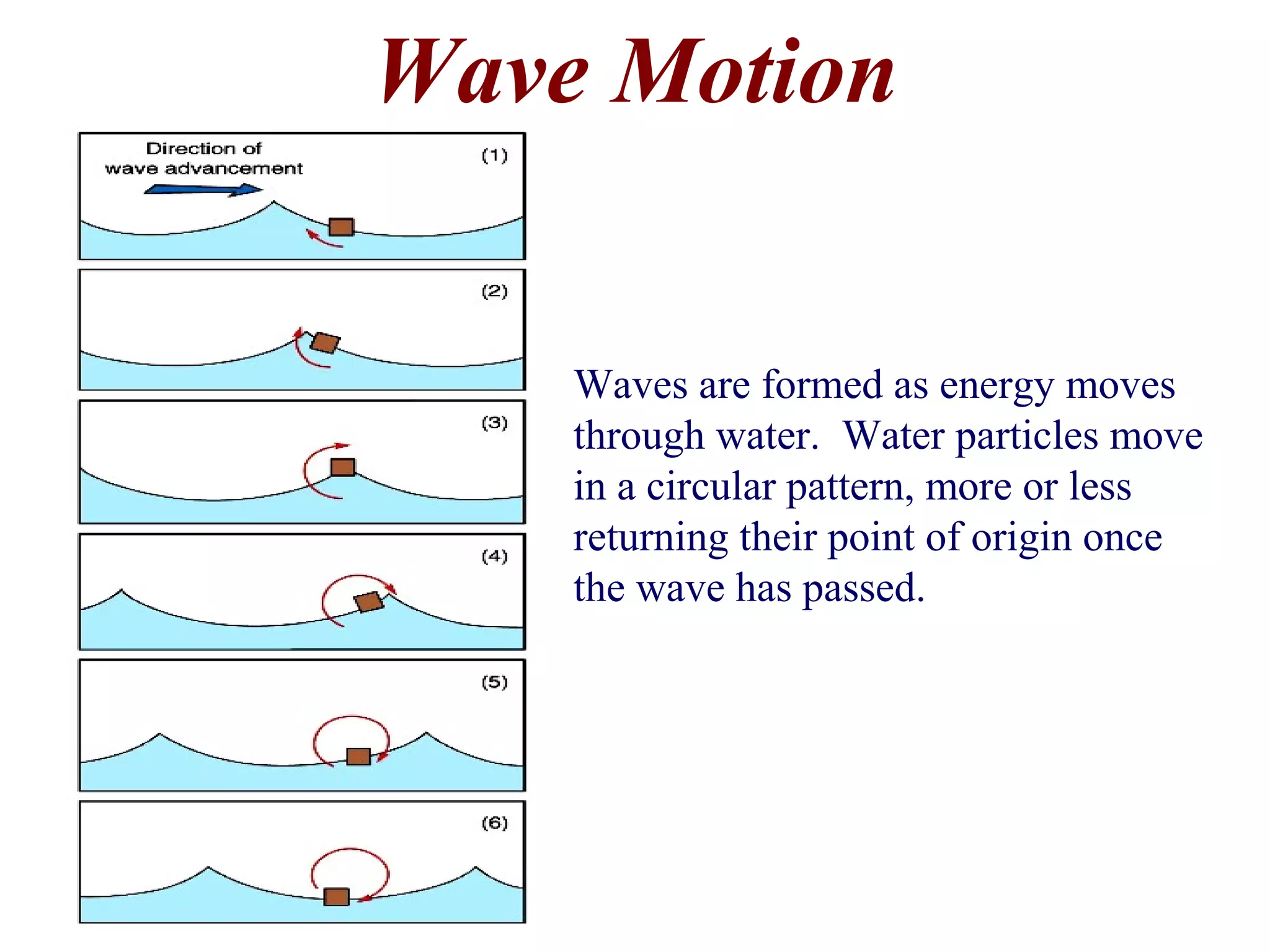 Wave Motion

Direction of wave advancement

(1)

(2)

(3)

(4)

(5)

(6)

Waves are formed as energy moves through water. Water particles move in a circular pattern, more or less returning their point of origin once the wave has passed.